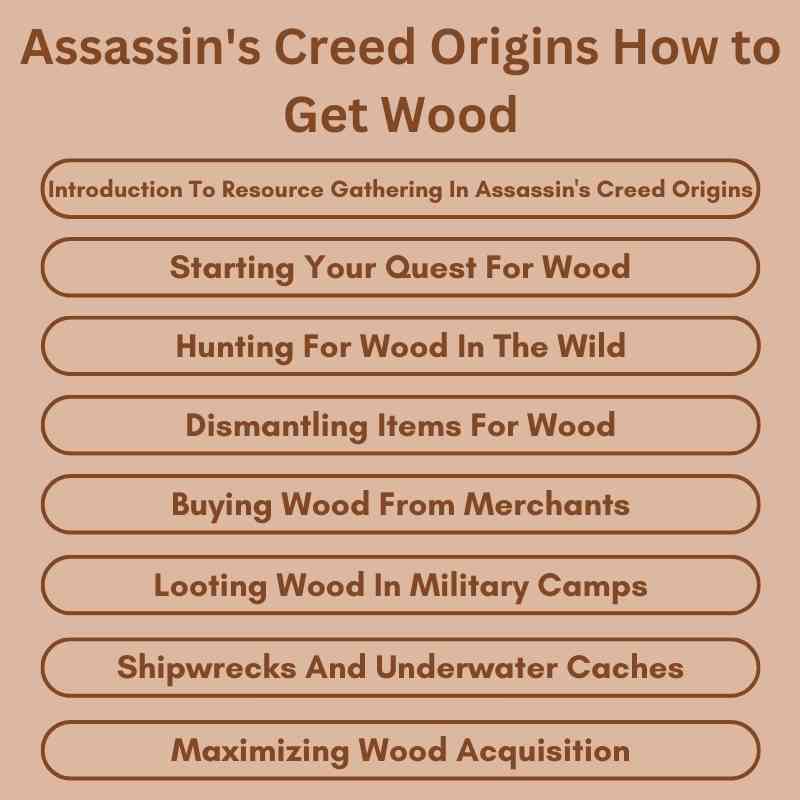 Assassin's Creed Origins How to Get Wood

Introduction To Resource Gathering In Assassin's Creed Origins

Starting Your Quest For Wood

Hunting For Wood In The Wild

Dismantling Items For Wood

Buying Wood From Merchants

Looting Wood In Military Camps

Shipwrecks And Underwater Caches

Maximizing Wood Acquisition